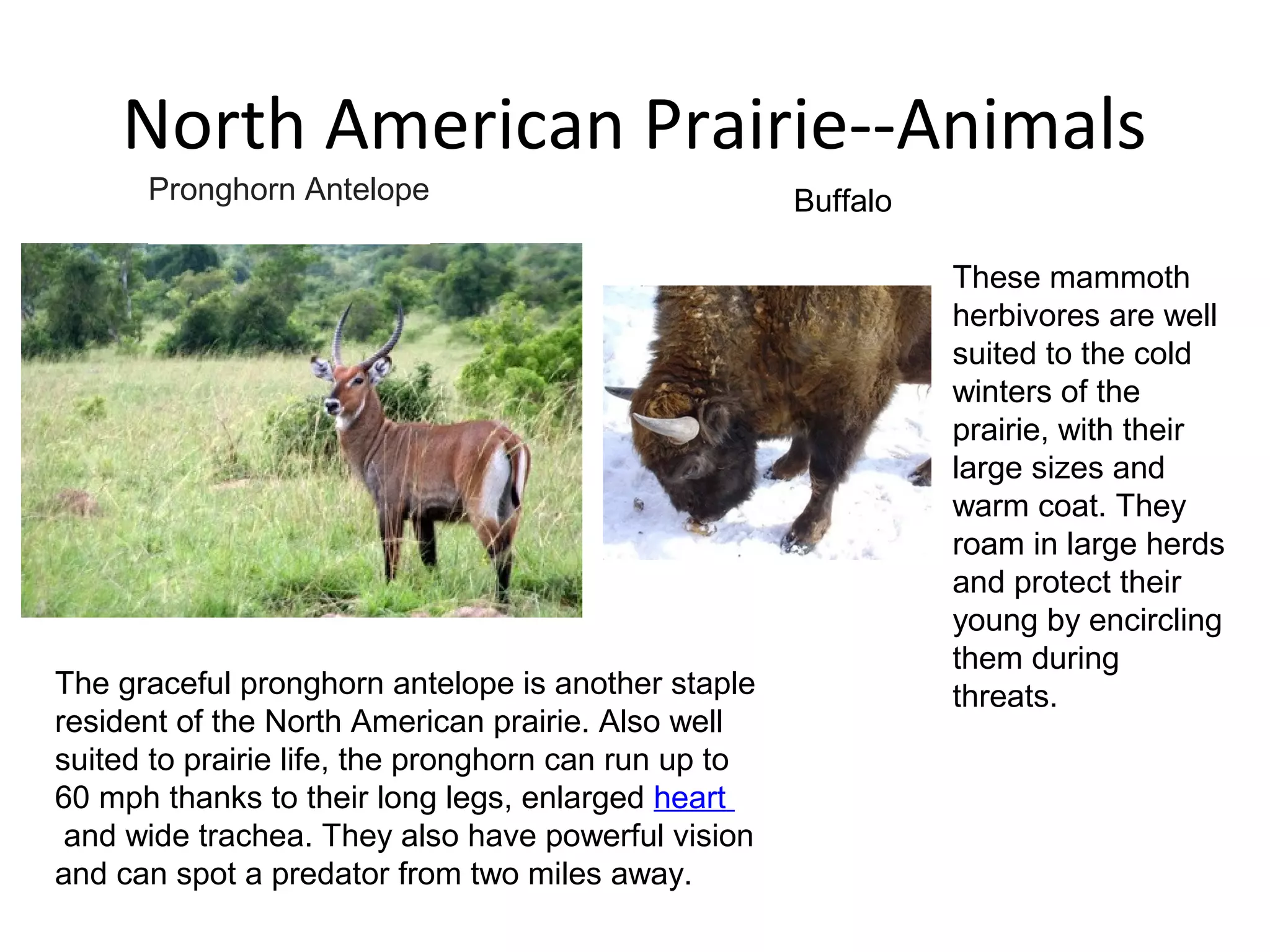 North American Prairie--Animals

Pronghorn Antelope

Buffalo

These mammoth herbivores are well suited to the cold winters of the prairie, with their large sizes and warm coat. They roam in large herds and protect their young by encircling them during threats.

The graceful pronghorn antelope is another staple resident of the North American prairie. Also well suited to prairie life, the pronghorn can run up to 60 mph thanks to their long legs, enlarged heart and wide trachea. They also have powerful vision and can spot a predator from two miles away.